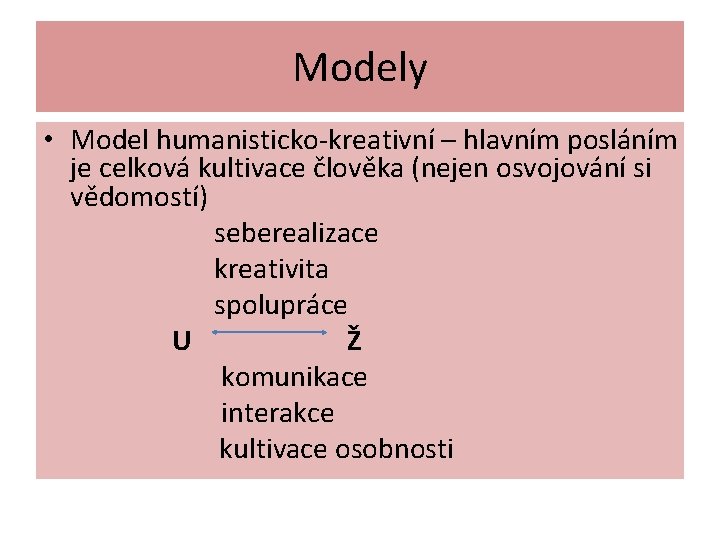 Modely

• Model humanisticko-kreativní – hlavním posláním je celková kultivace člověka (nejen osvojování si vědomostí)

seberealizace
kreativita
spolupráce

U Ž

komunikace
interakce
kultivace osobnosti